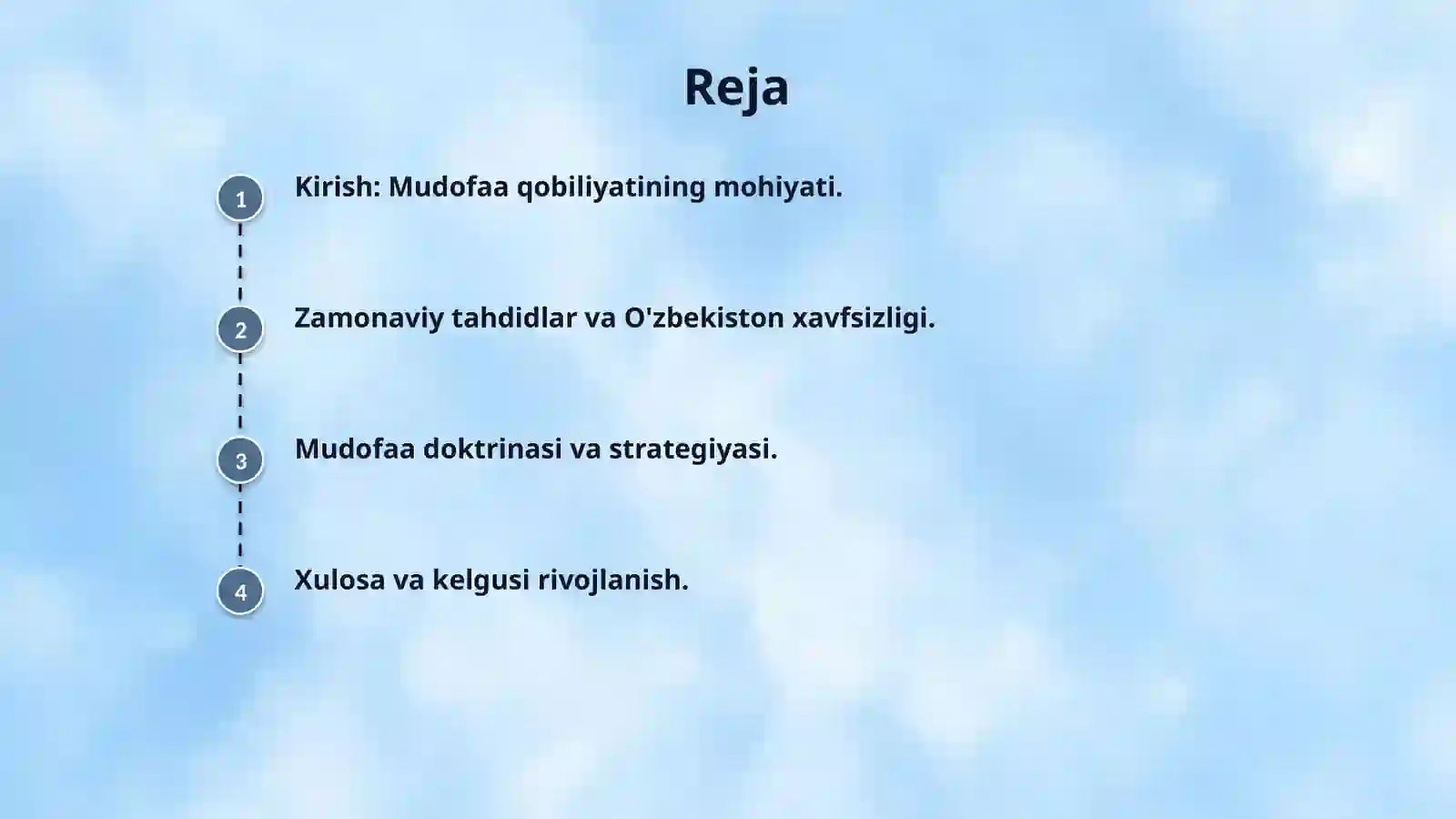 Reja

1 Kirish: Mudofaa qobiliyatining mohiyati.

2 Zamonaviy tahdidlar va O'zbekiston xavfsizligi.

3 Mudofaa doktrinasi va strategiyasi.

4 Xulosa va kelgusi rivojlanish.